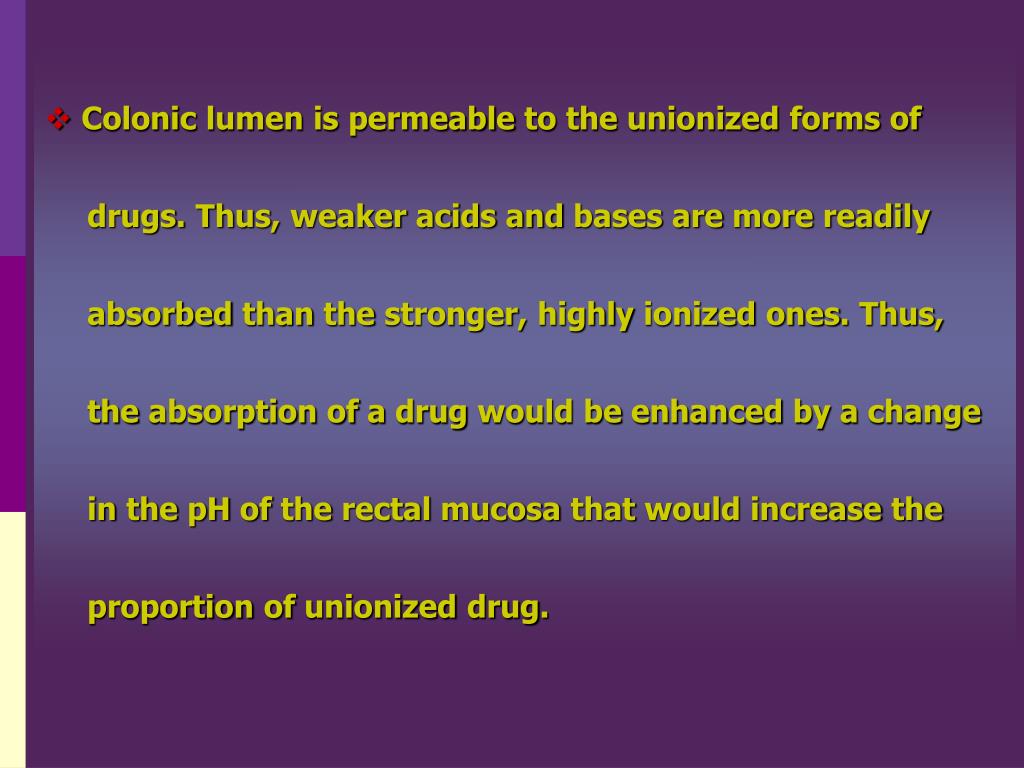 ❖ Colonic lumen is permeable to the unionized forms of drugs. Thus, weaker acids and bases are more readily absorbed than the stronger, highly ionized ones. Thus, the absorption of a drug would be enhanced by a change in the pH of the rectal mucosa that would increase the proportion of unionized drug.